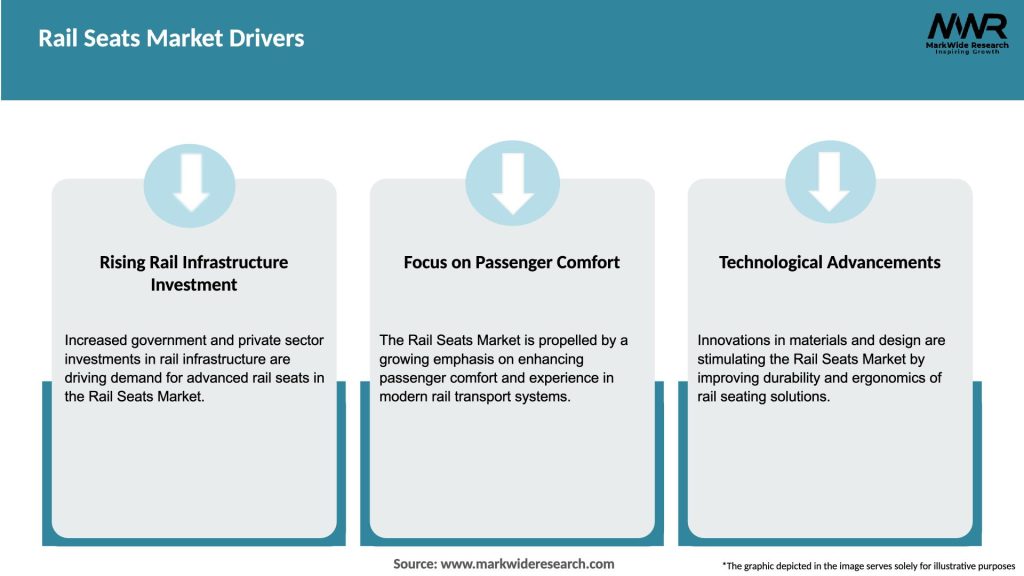 Rail Seats Market Drivers

MWR
MarkWide Research
Inspiring Growth

Rising Rail Infrastructure Investment

Increased government and private sector investments in rail infrastructure are driving demand for advanced rail seats in the Rail Seats Market.

Focus on Passenger Comfort

The Rail Seats Market is propelled by a growing emphasis on enhancing passenger comfort and experience in modern rail transport systems.

Technological Advancements

Innovations in materials and design are stimulating the Rail Seats Market by improving durability and ergonomics of rail seating solutions.

Source: www.markwideresearch.com

*The graphic depicted in the image serves solely for illustrative purposes